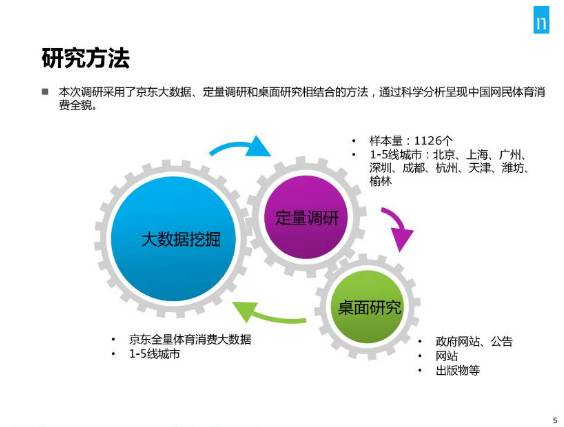 n

研究方法

■ 本次调研采用了京东大数据、定量调研和桌面研究相结合的方法，通过科学分析呈现中国网民体育消费全貌。

• 样本量：1126个
• 1-5线城市：北京、上海、广州、深圳、成都、杭州、天津、潍坊、榆林

大数据挖掘

定量调研

桌面研究

• 京东全量体育消费大数据
• 1-5线城市

• 政府网站、公告
• 网站
• 出版物等

5